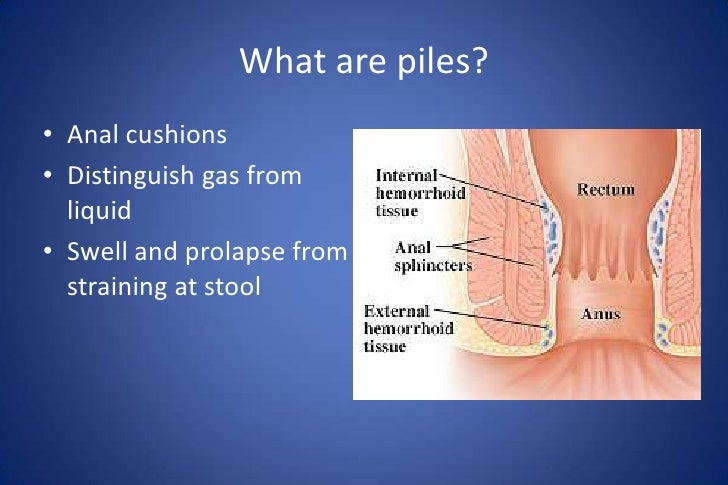 What are piles?

• Anal cushions
• Distinguish gas from liquid
• Swell and prolapse from straining at stool

Internal hemorrhoid tissue

Rectum

Anal sphincters

External hemorrhoid tissue

Anus